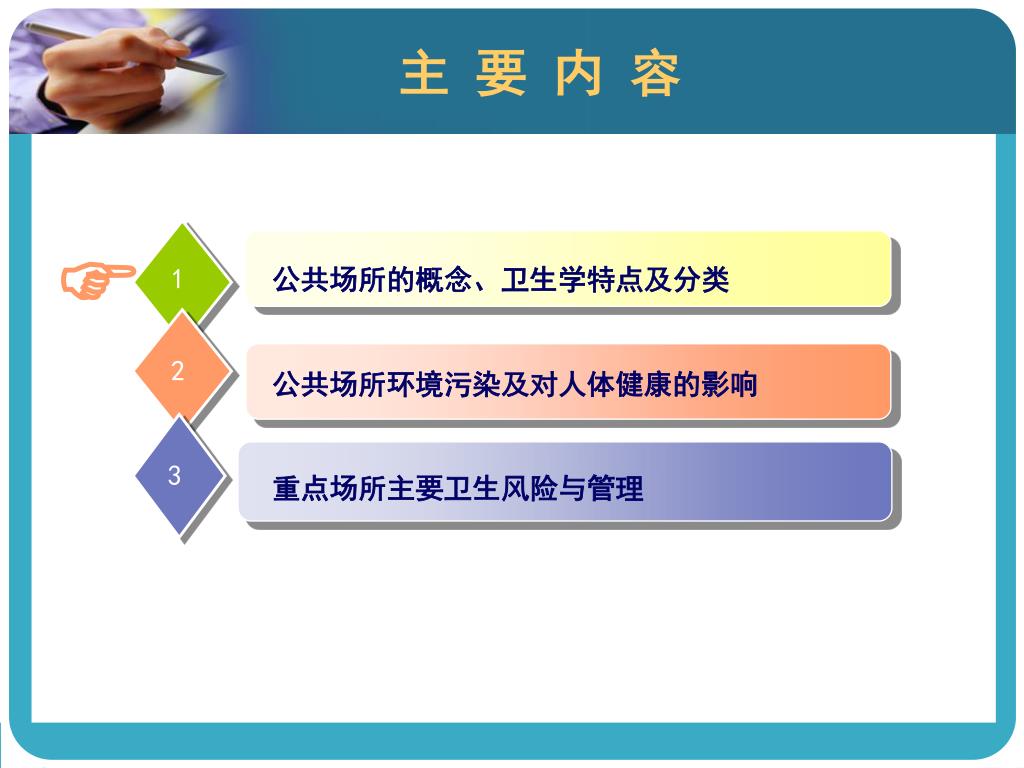 主 要 内 容

1 公共场所的概念、卫生学特点及分类

2 公共场所环境污染及对人体健康的影响

3 重点场所主要卫生风险与管理